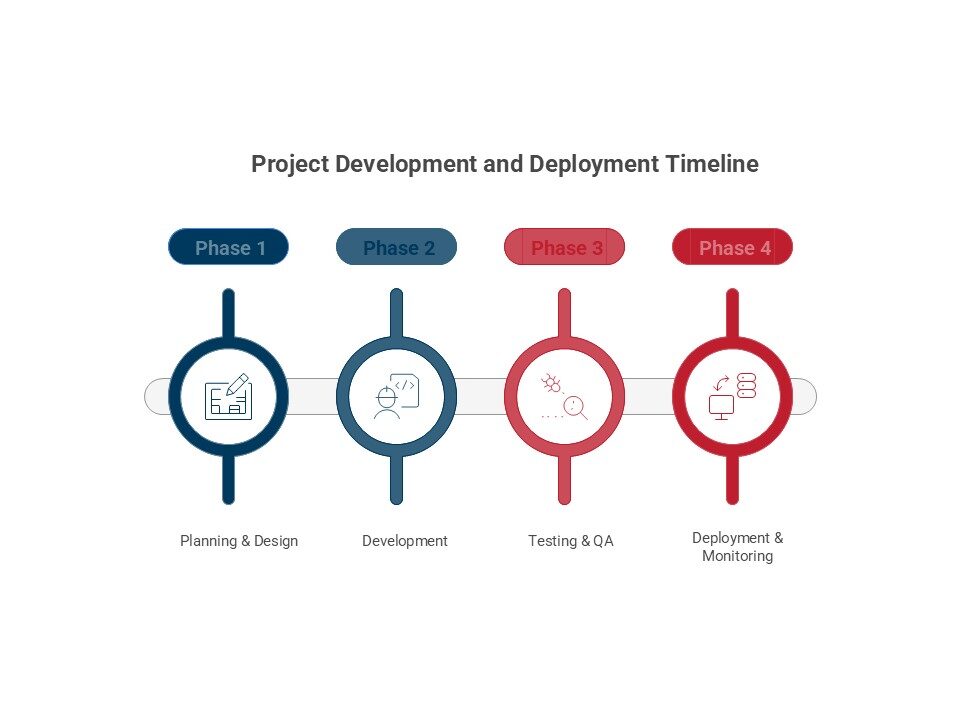 Project Development and Deployment Timeline

Phase 1

Phase 2

Phase 3

Phase 4

Planning & Design

Development

Testing & QA

Deployment & Monitoring